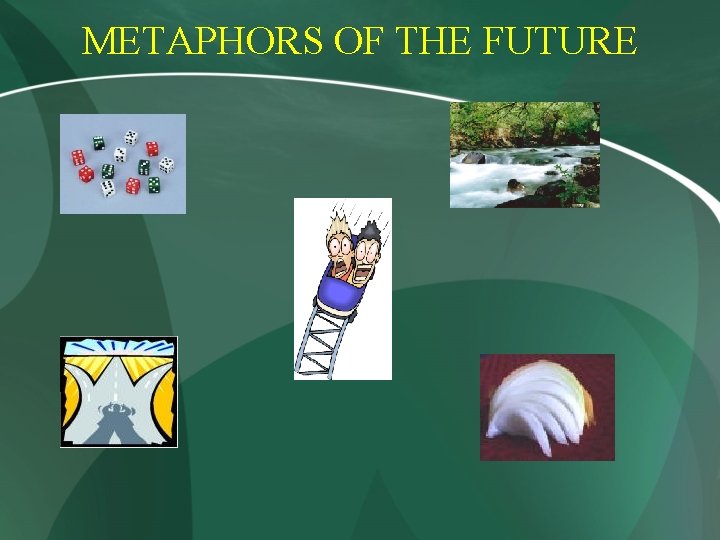 METAPHORS OF THE FUTURE